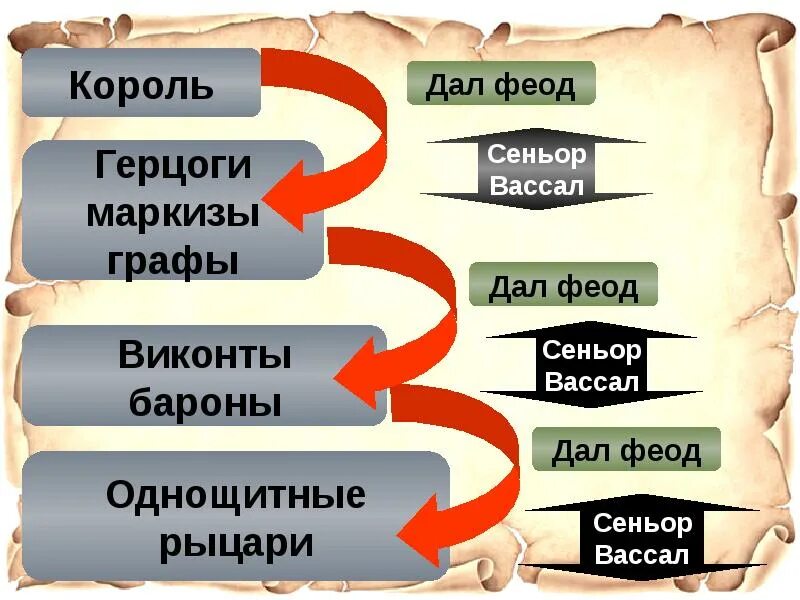 Король

Дал феод

Сеньор
Вассал

Герцоги
маркизы
графы

Дал феод

Сеньор
Вассал

Виконты
бароны

Дал феод

Сеньор
Вассал

Однощитные
рыцари